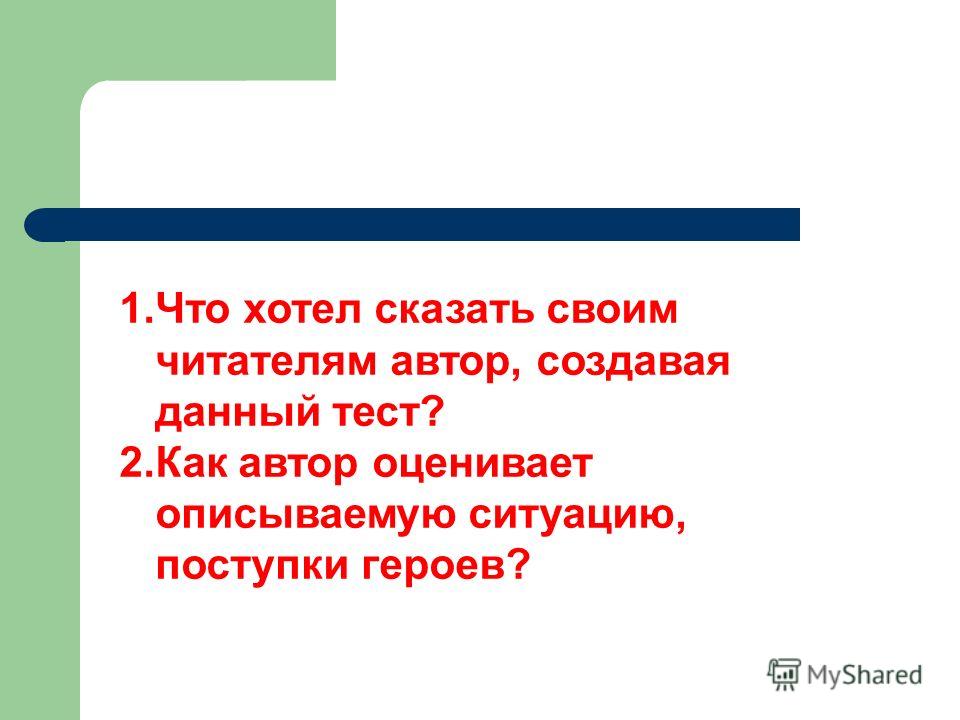 1.Что хотел сказать своим читателям автор, создавая данный тест?
2.Как автор оценивает описываемую ситуацию, поступки героев?

MyShared